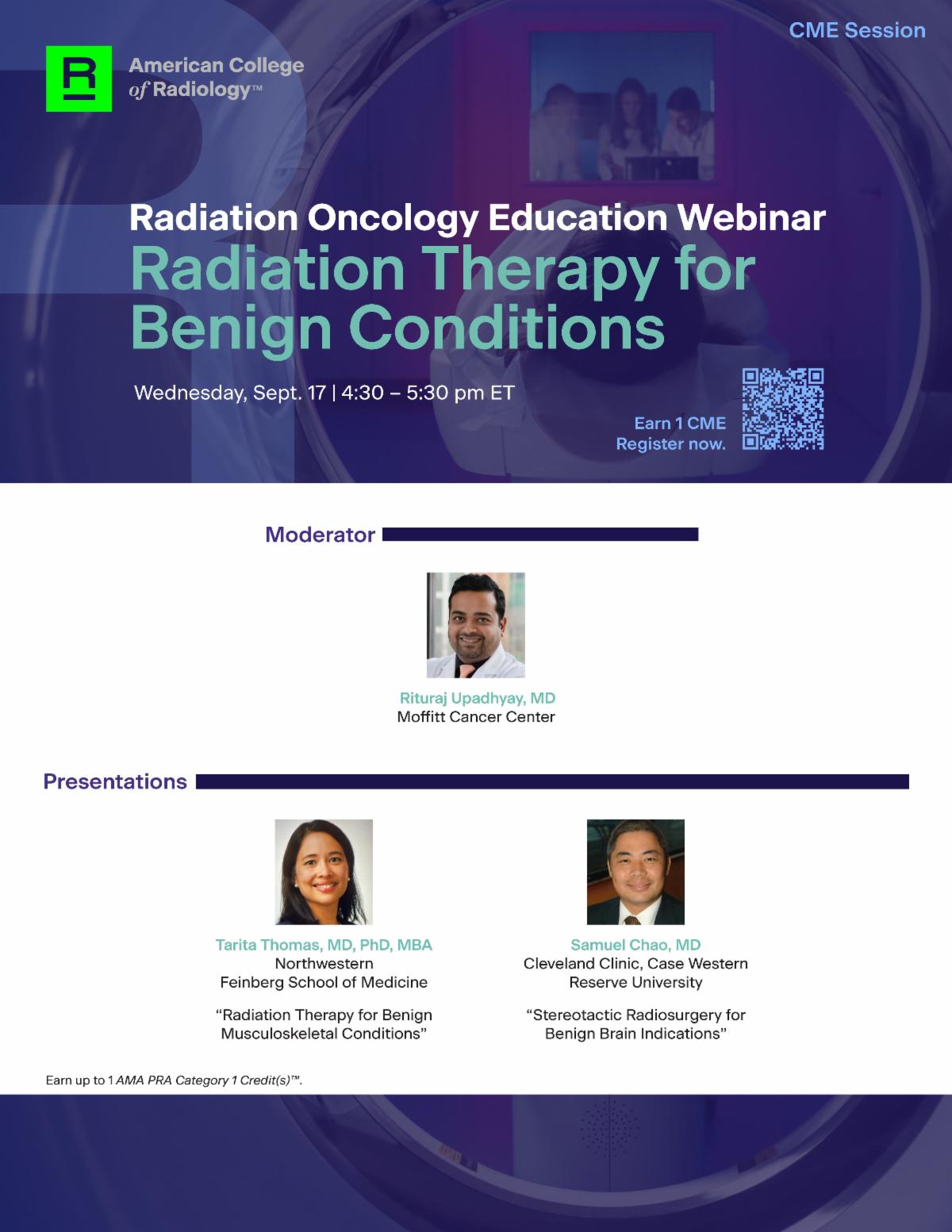 CME Session

R

American College of Radiology™

Radiation Oncology Education Webinar

Radiation Therapy for Benign Conditions

Wednesday, Sept. 17 | 4:30 – 5:30 pm ET

Earn 1 CME
Register now.

Moderator

Rituraj Upadhyay, MD
Moffitt Cancer Center

Presentations

Tarita Thomas, MD, PhD, MBA
Northwestern
Feinberg School of Medicine

“Radiation Therapy for Benign Musculoskeletal Conditions”

Samuel Chao, MD
Cleveland Clinic, Case Western Reserve University

“Stereotactic Radiosurgery for Benign Brain Indications”

Earn up to 1 AMA PRA Category 1 Credit(s)™.